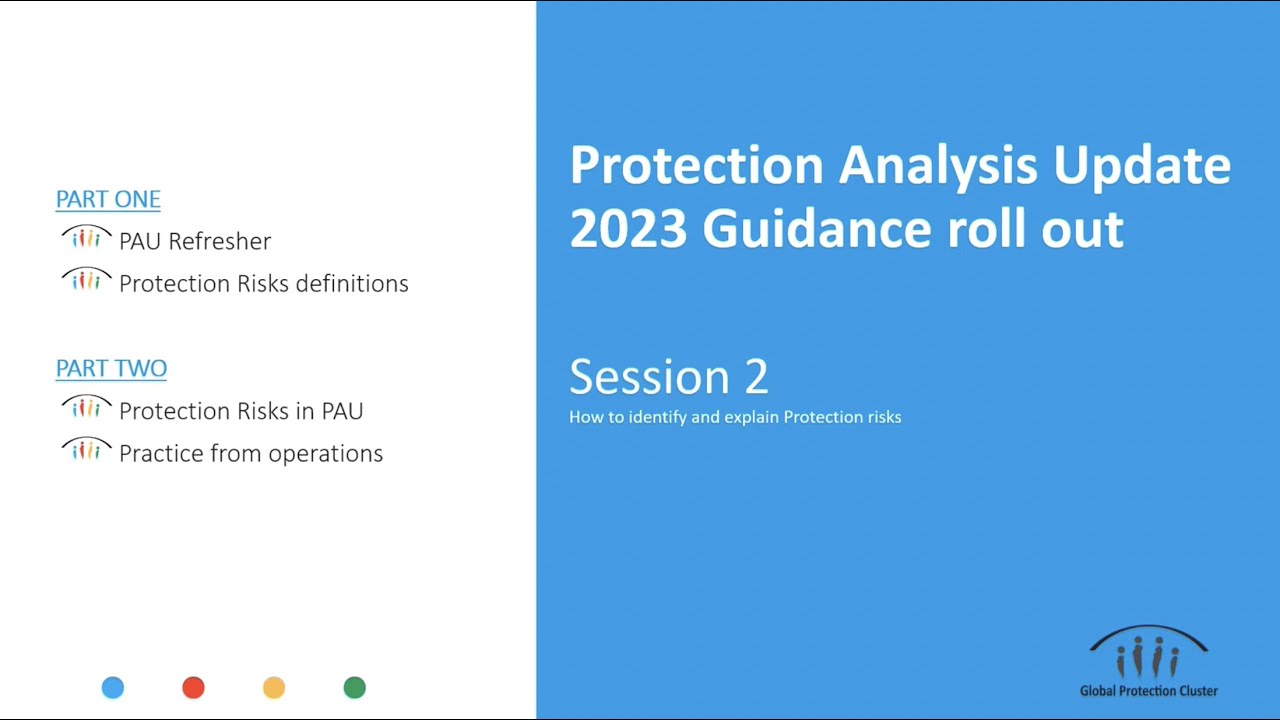 PART ONE

PAU Refresher

Protection Risks definitions

PART TWO

Protection Risks in PAU

Practice from operations

Protection Analysis Update 2023 Guidance roll out

Session 2

How to identify and explain Protection risks

Global Protection Cluster